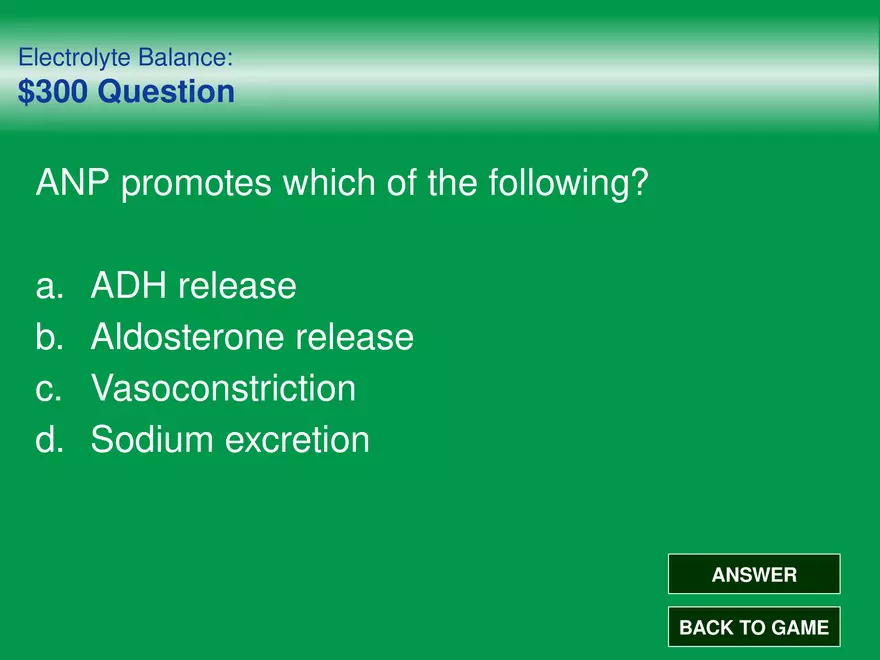 Electrolyte Balance:
$300 Question

ANP promotes which of the following?

a. ADH release
b. Aldosterone release
c. Vasoconstriction
d. Sodium excretion

ANSWER

BACK TO GAME